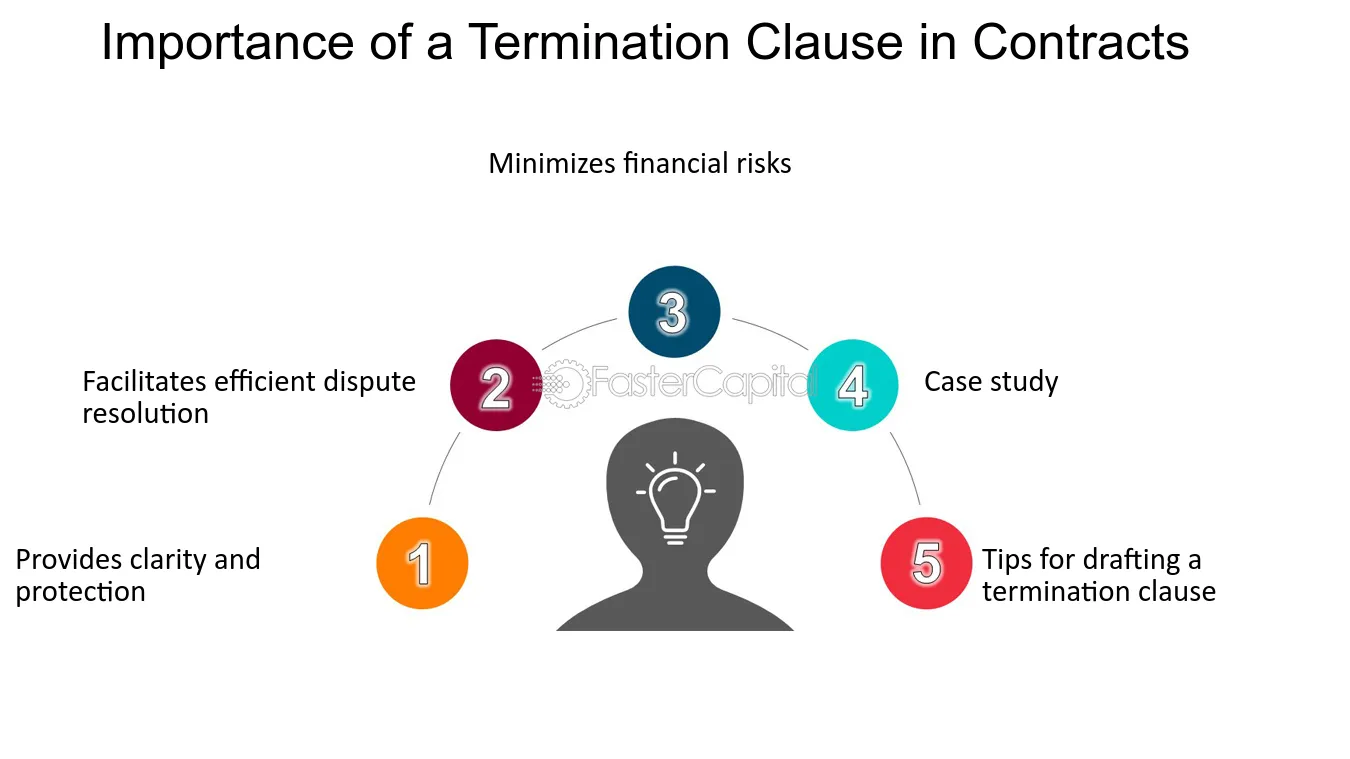 Importance of a Termination Clause in Contracts

Minimizes financial risks

3

Facilitates efficient dispute resolution

2

4

Case study

Provides clarity and protection

1

5

Tips for drafting a termination clause

FasterCapital